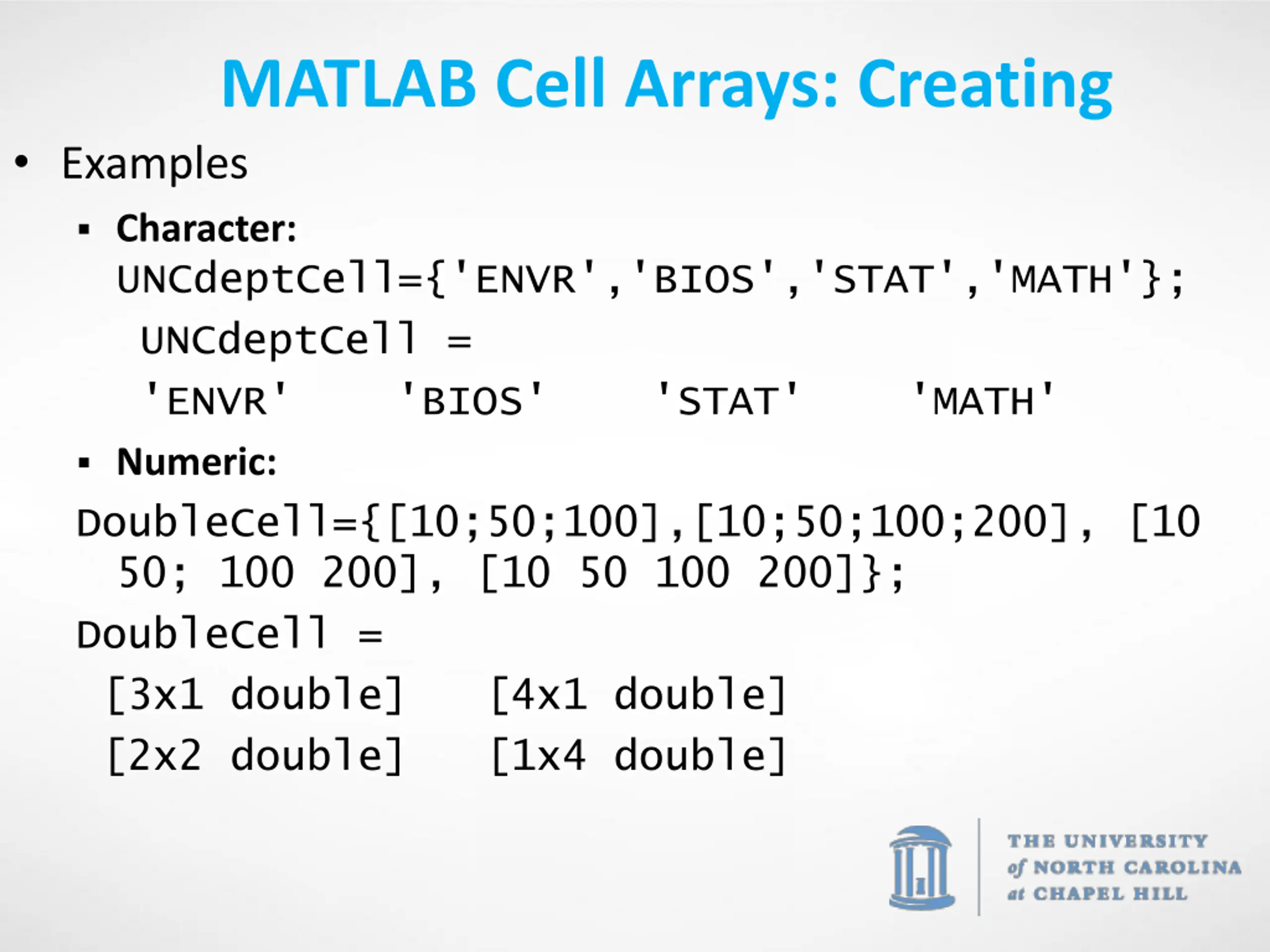 MATLAB Cell Arrays: Creating

• Examples

▪ Character:
UNCdeptCell={'ENVR','BIOS','STAT','MATH'};
UNCdeptCell =
'ENVR' 'BIOS' 'STAT' 'MATH'

▪ Numeric:
DoubleCell={[10;50;100],[10;50;100;200], [10 50; 100 200], [10 50 100 200]};
DoubleCell =
[3x1 double] [4x1 double]
[2x2 double] [1x4 double]

THE UNIVERSITY of NORTH CAROLINA at CHAPEL HILL